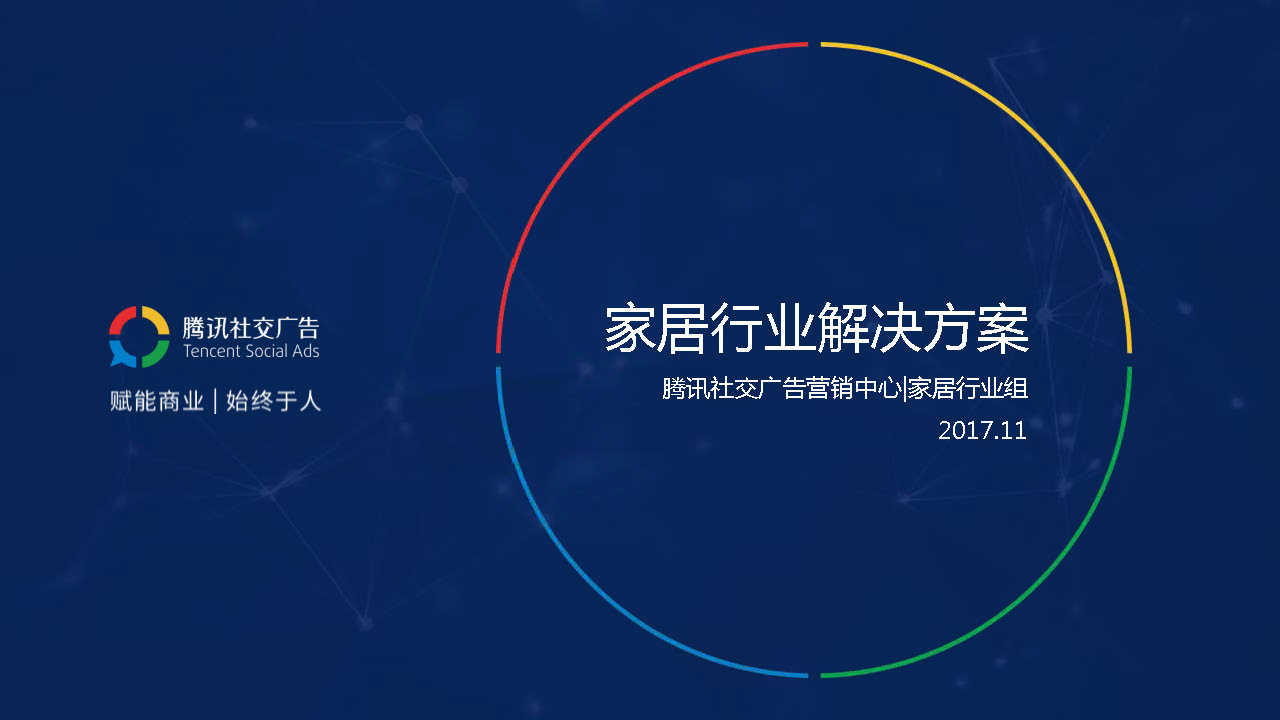 腾讯社交广告
Tencent Social Ads

赋能商业 | 始终于人

家居行业解决方案

腾讯社交广告营销中心|家居行业组

2017.11